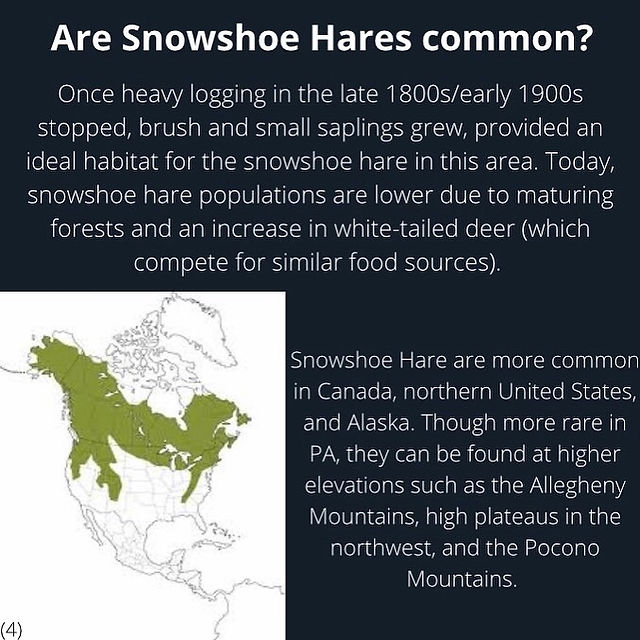 Are Snowshoe Hares common?

Once heavy logging in the late 1800s/early 1900s stopped, brush and small saplings grew, provided an ideal habitat for the snowshoe hare in this area. Today, snowshoe hare populations are lower due to maturing forests and an increase in white-tailed deer (which compete for similar food sources).

Snowshoe Hare are more common in Canada, northern United States, and Alaska. Though more rare in PA, they can be found at higher elevations such as the Allegheny Mountains, high plateaus in the northwest, and the Pocono Mountains.

(4)